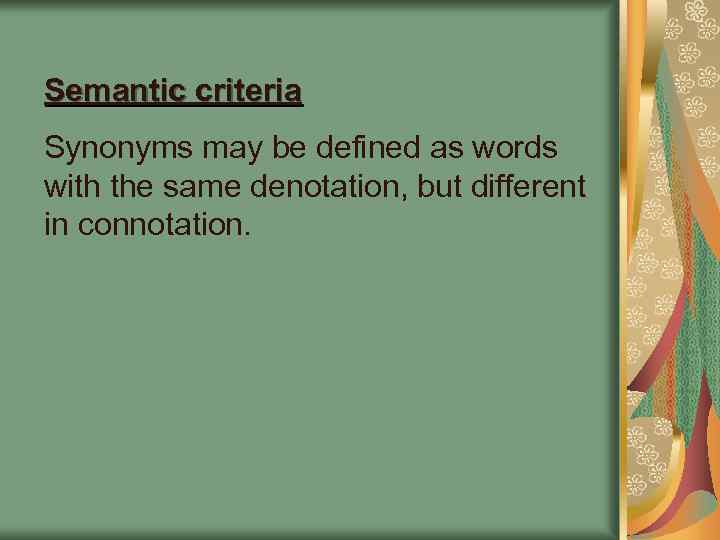 Semantic criteria

Synonyms may be defined as words with the same denotation, but different in connotation.